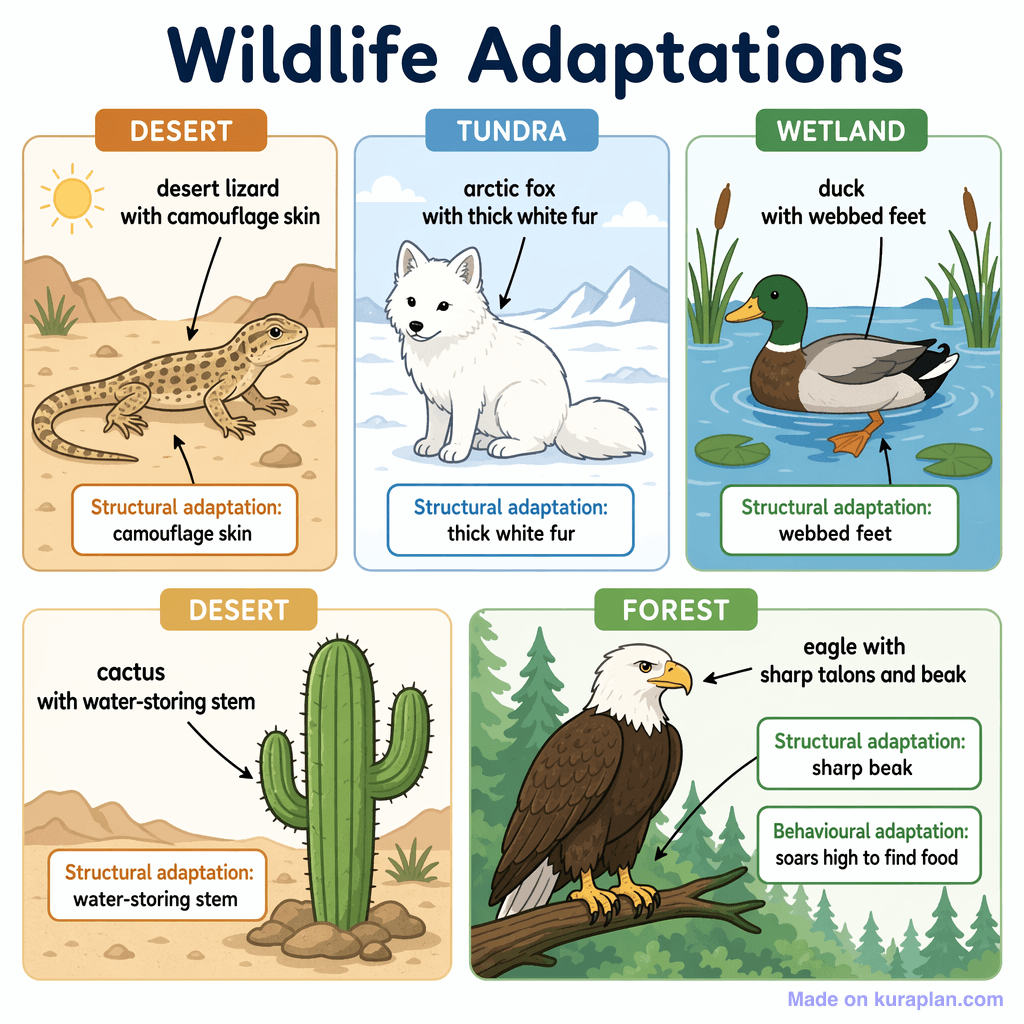 Wildlife Adaptations

DESERT

desert lizard with camouflage skin

Structural adaptation: camouflage skin

TUNDRA

arctic fox with thick white fur

Structural adaptation: thick white fur

WETLAND

duck with webbed feet

Structural adaptation: webbed feet

DESERT

cactus with water-storing stem

Structural adaptation: water-storing stem

FOREST

eagle with sharp talons and beak

Structural adaptation: sharp beak

Behavioural adaptation: soars high to find food

Made on kuraplan.com